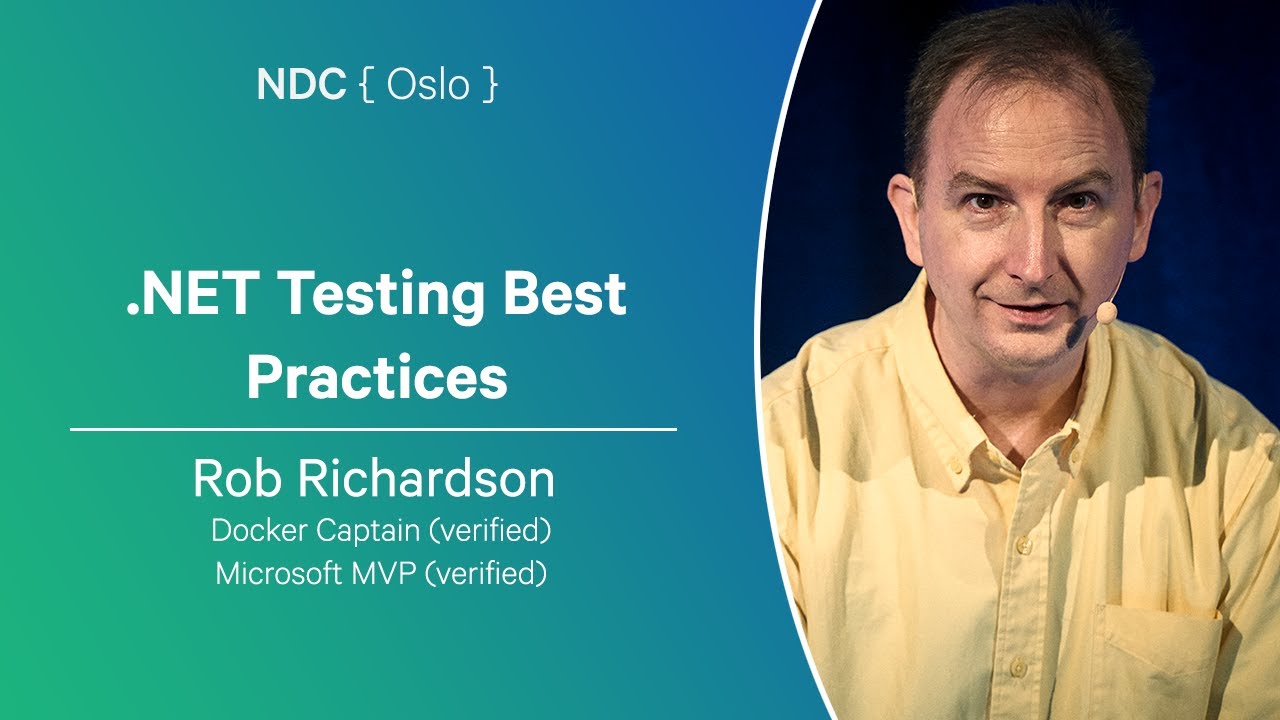 NDC { Oslo }

.NET Testing Best Practices

Rob Richardson
Docker Captain (verified)
Microsoft MVP (verified)